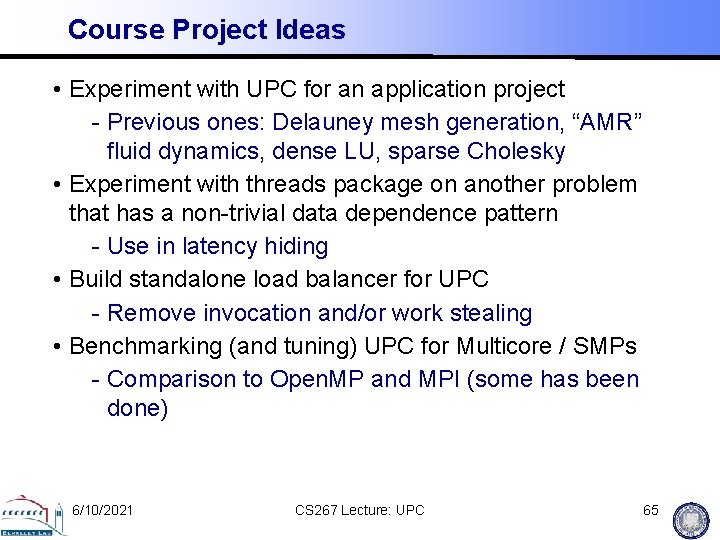 Course Project Ideas

• Experiment with UPC for an application project
  - Previous ones: Delauney mesh generation, “AMR” fluid dynamics, dense LU, sparse Cholesky
• Experiment with threads package on another problem that has a non-trivial data dependence pattern
  - Use in latency hiding
• Build standalone load balancer for UPC
  - Remove invocation and/or work stealing
• Benchmarking (and tuning) UPC for Multicore / SMPs
  - Comparison to OpenMP and MPI (some has been done)

BERKELEY LAB
6/10/2021
CS267 Lecture: UPC
65